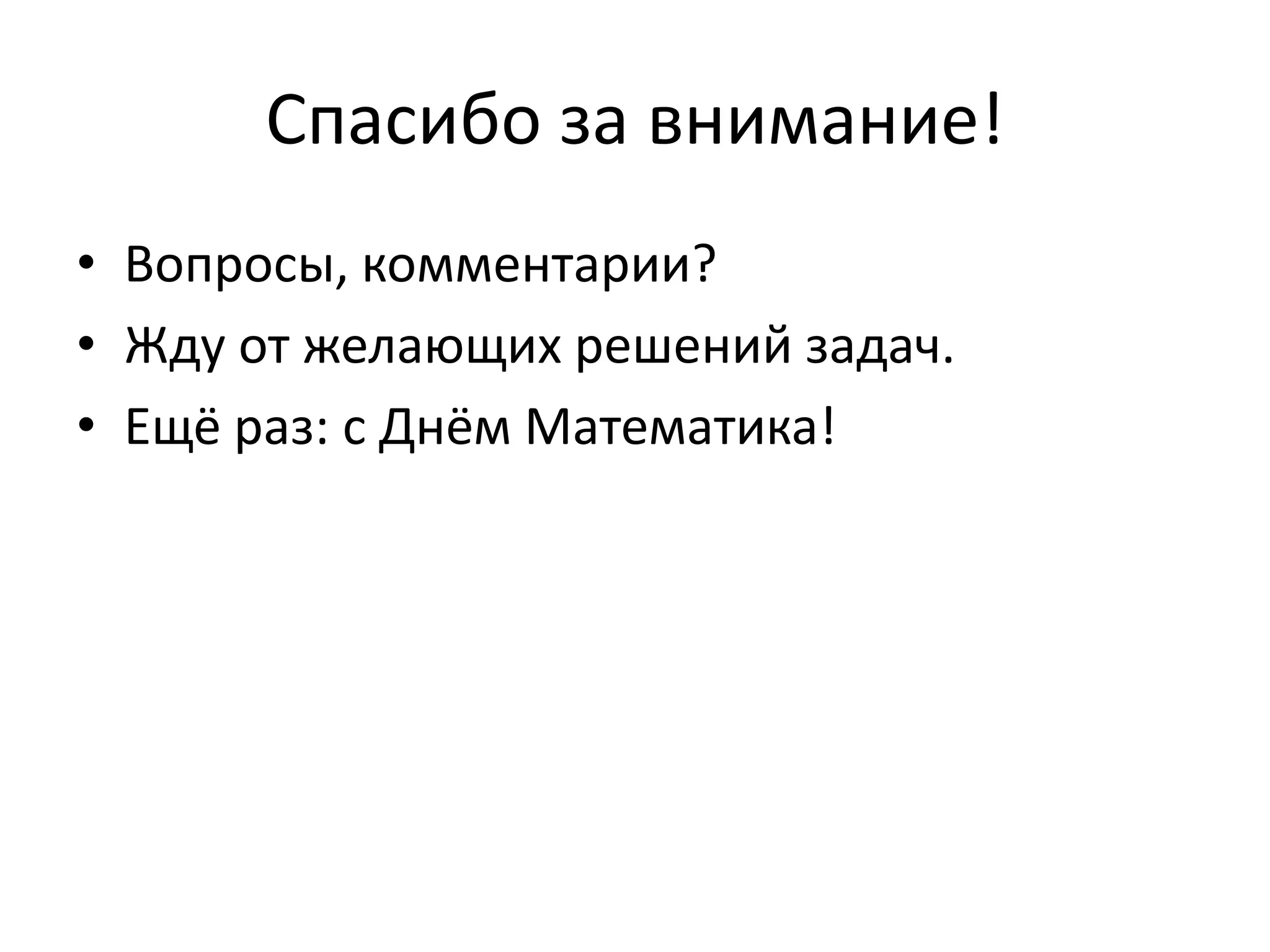 Спасибо за внимание!

• Вопросы, комментарии?
• Жду от желающих решений задач.
• Ещё раз: с Днём Математика!